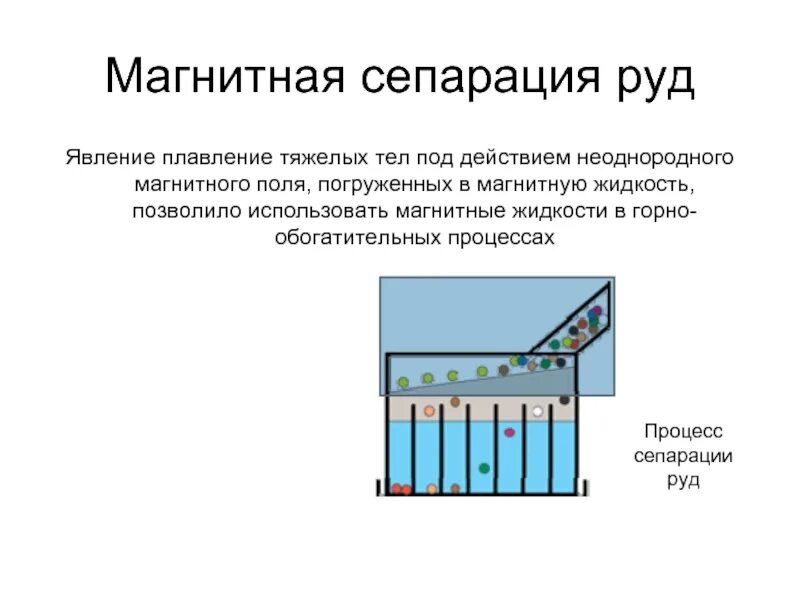 Магнитная сепарация руд

Явление плавление тяжелых тел под действием неоднородного магнитного поля, погруженных в магнитную жидкость, позволило использовать магнитные жидкости в горно-обогатительных процессах

Процесс сепарации руд